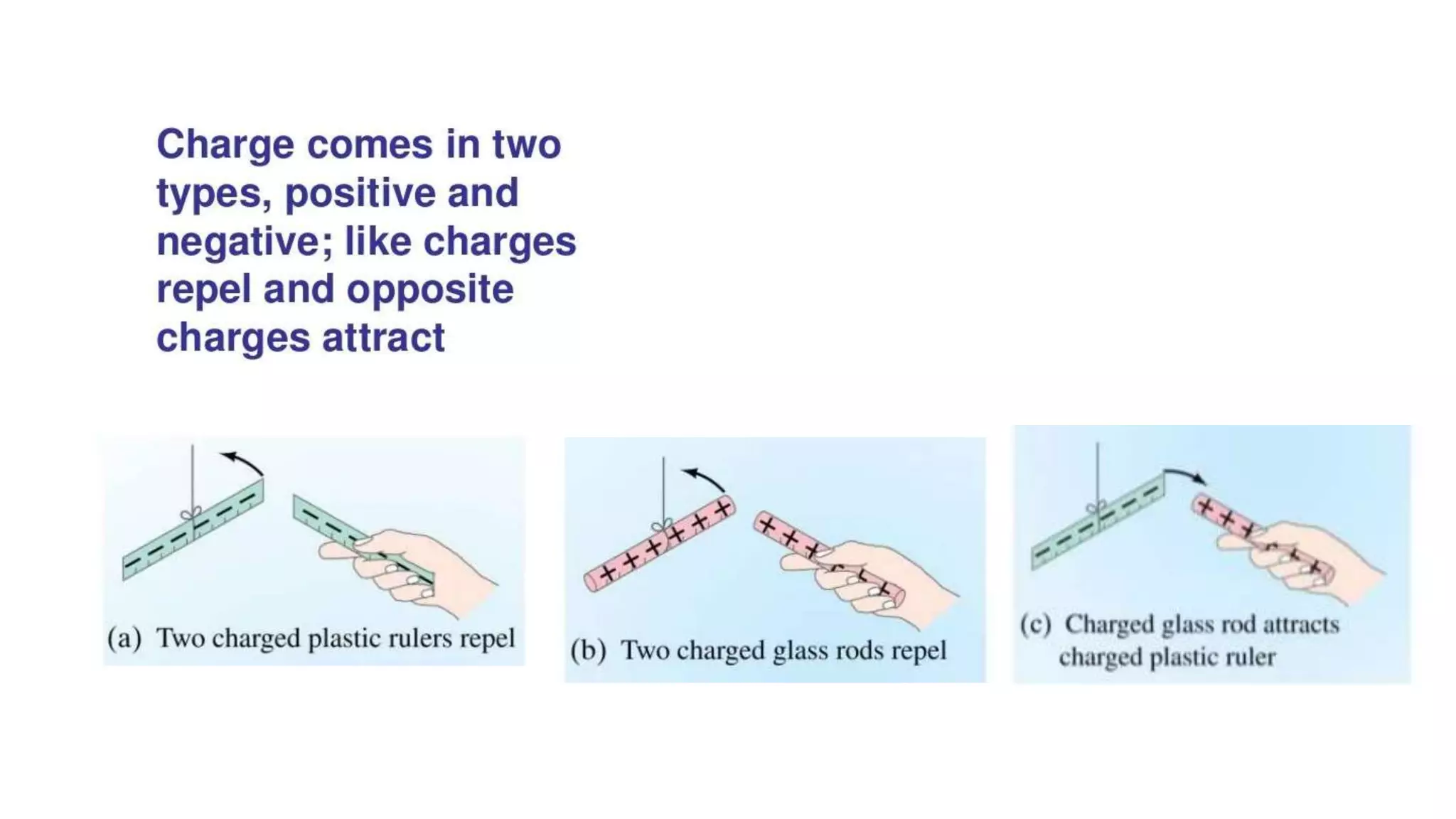 Charge comes in two types, positive and negative; like charges repel and opposite charges attract

(a) Two charged plastic rulers repel

(b) Two charged glass rods repel

(c) Charged glass rod attracts charged plastic ruler